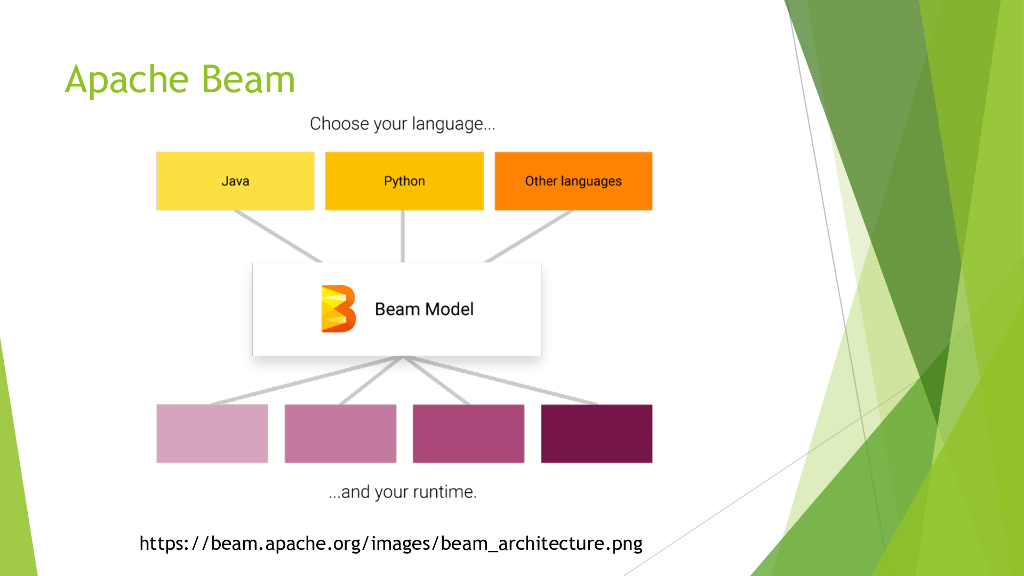 Apache Beam

Choose your language...

Java

Python

Other languages

Beam Model

...and your runtime.

https://beam.apache.org/images/beam_architecture.png